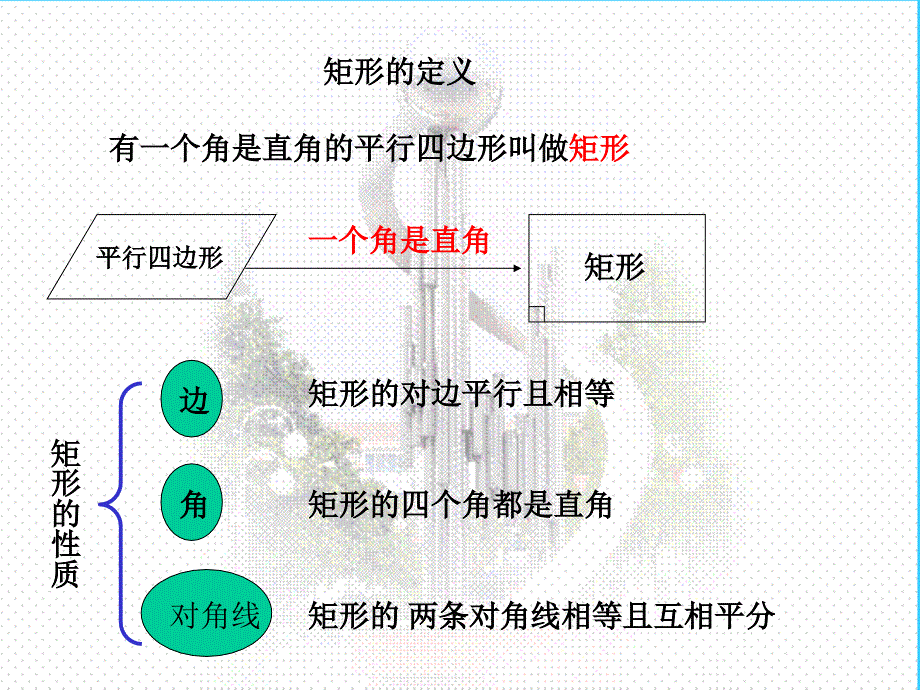 矩形的定义

有一个角是直角的平行四边形叫做矩形

平行四边形

一个角是直角

矩形

矩形的性质

边

矩形的对边平行且相等

角

矩形的四个角都是直角

对角线

矩形的 两条对角线相等且互相平分